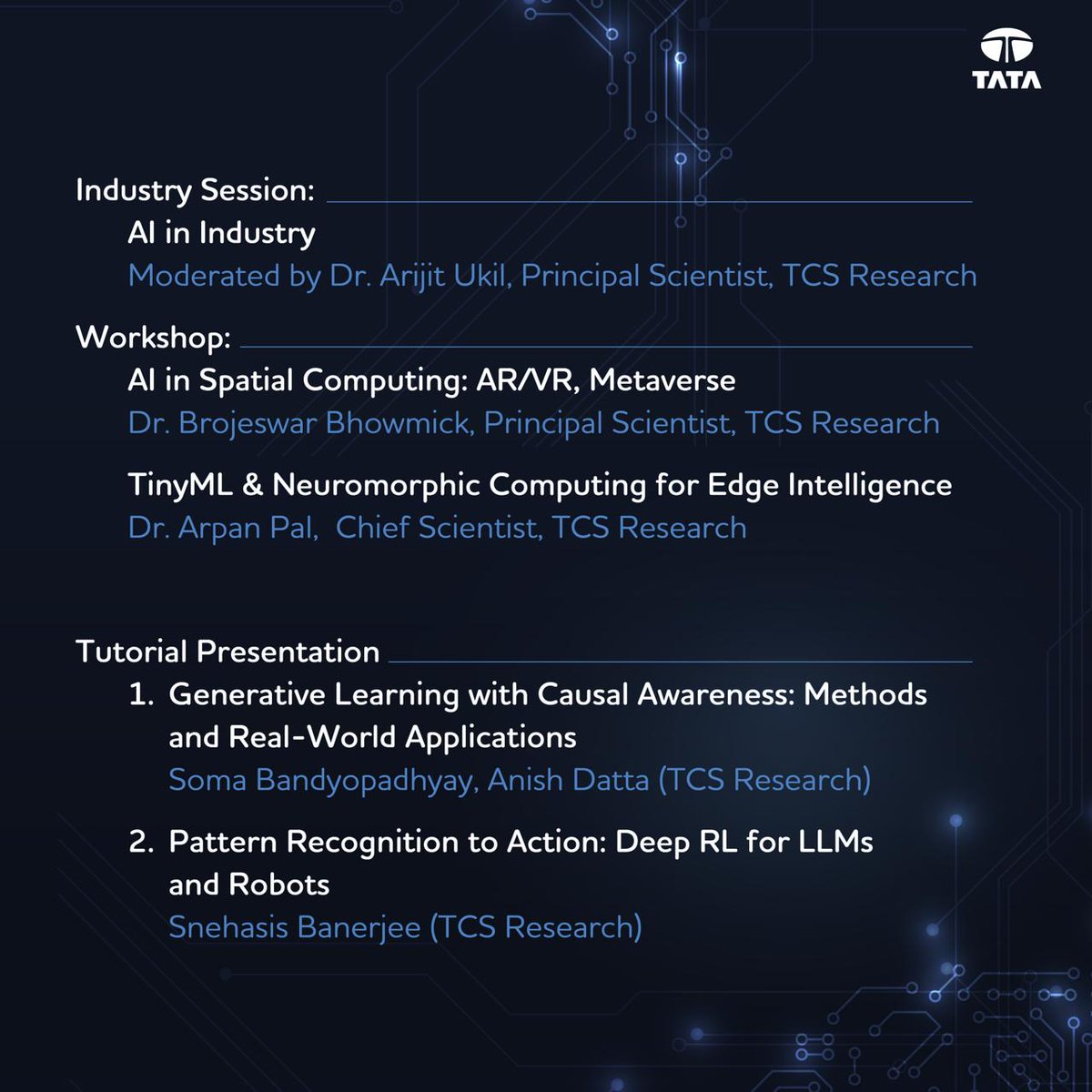 TATA

Industry Session:

AI in Industry

Moderated by Dr. Arijit Ukil, Principal Scientist, TCS Research

Workshop:

AI in Spatial Computing: AR/VR, Metaverse

Dr. Brojeswar Bhowmick, Principal Scientist, TCS Research

TinyML & Neuromorphic Computing for Edge Intelligence

Dr. Arpan Pal, Chief Scientist, TCS Research

Tutorial Presentation

1. Generative Learning with Causal Awareness: Methods and Real-World Applications
Soma Bandyopadhyay, Anish Datta (TCS Research)

2. Pattern Recognition to Action: Deep RL for LLMs and Robots
Snehasis Banerjee (TCS Research)